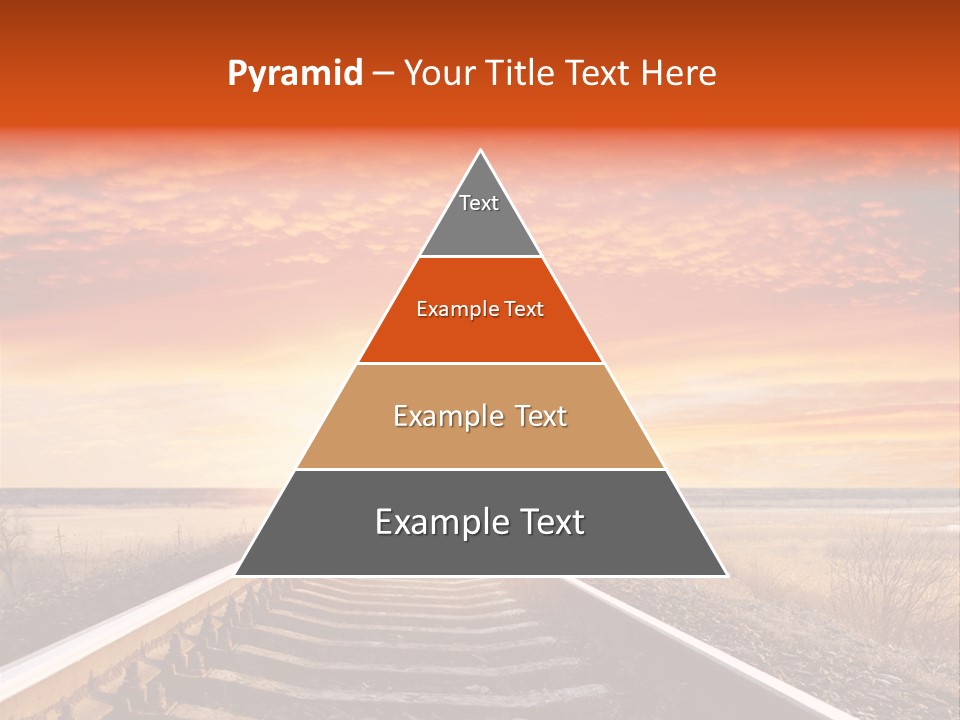 Pyramid – Your Title Text Here

Text

Example Text

Example Text

Example Text